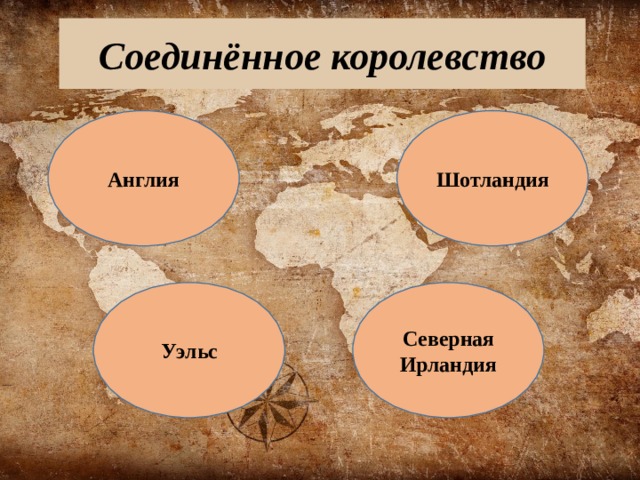 Соединённое королевство

Англия

Шотландия

Уэльс

Северная Ирландия